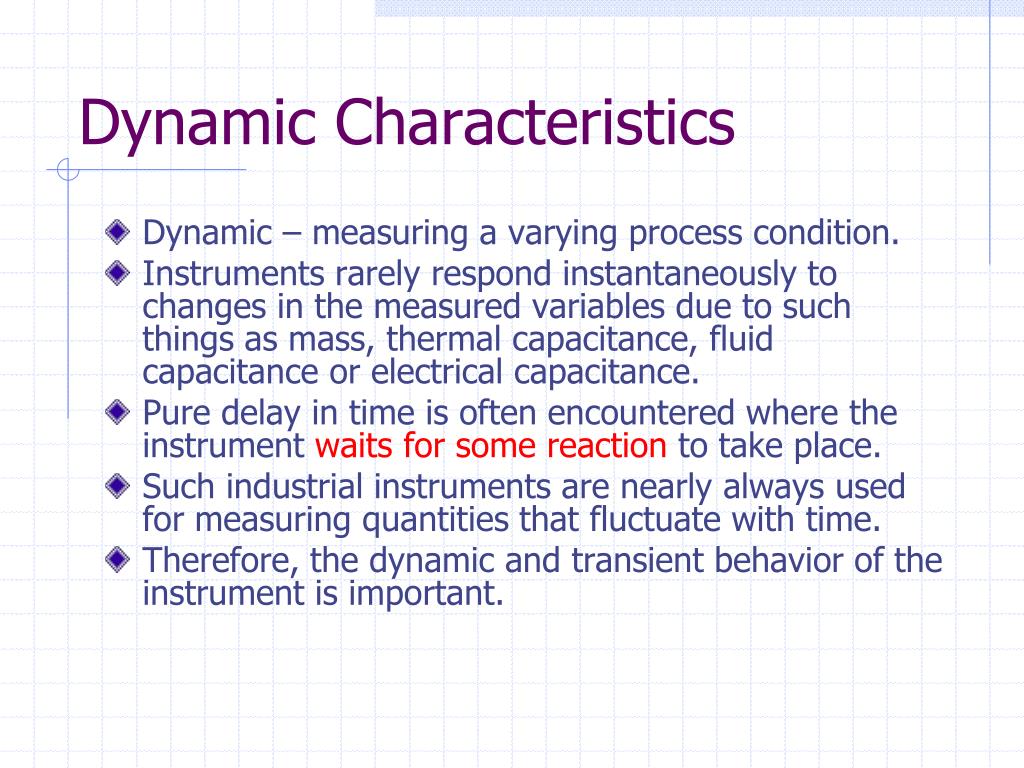 Dynamic Characteristics

Dynamic – measuring a varying process condition.

Instruments rarely respond instantaneously to changes in the measured variables due to such things as mass, thermal capacitance, fluid capacitance or electrical capacitance.

Pure delay in time is often encountered where the instrument waits for some reaction to take place.

Such industrial instruments are nearly always used for measuring quantities that fluctuate with time.

Therefore, the dynamic and transient behavior of the instrument is important.